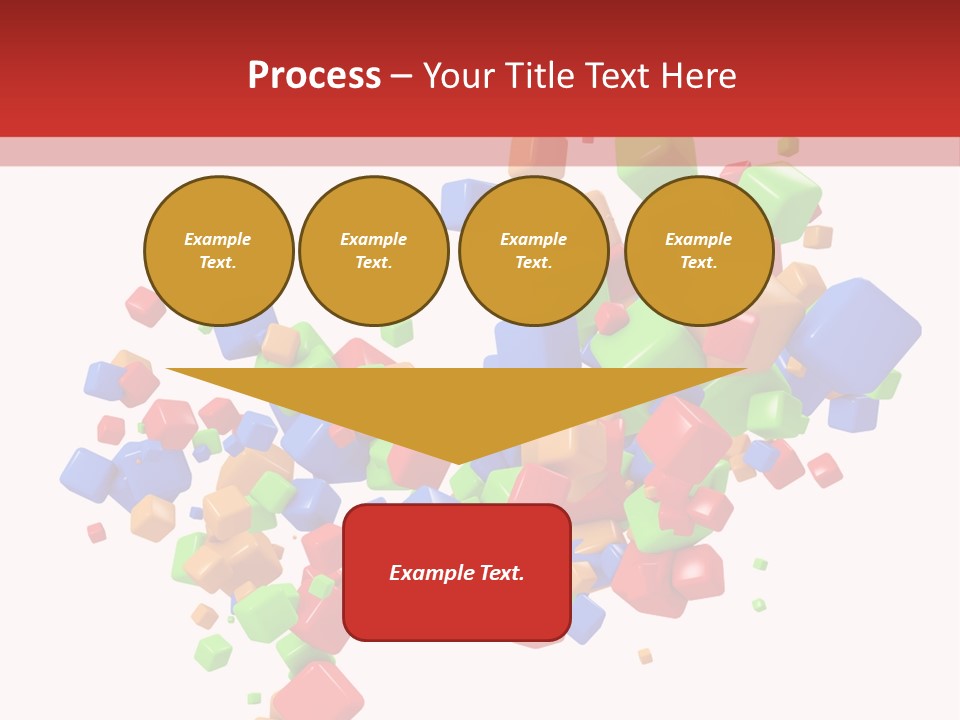 Process – Your Title Text Here

Example Text.

Example Text.

Example Text.

Example Text.

Example Text.